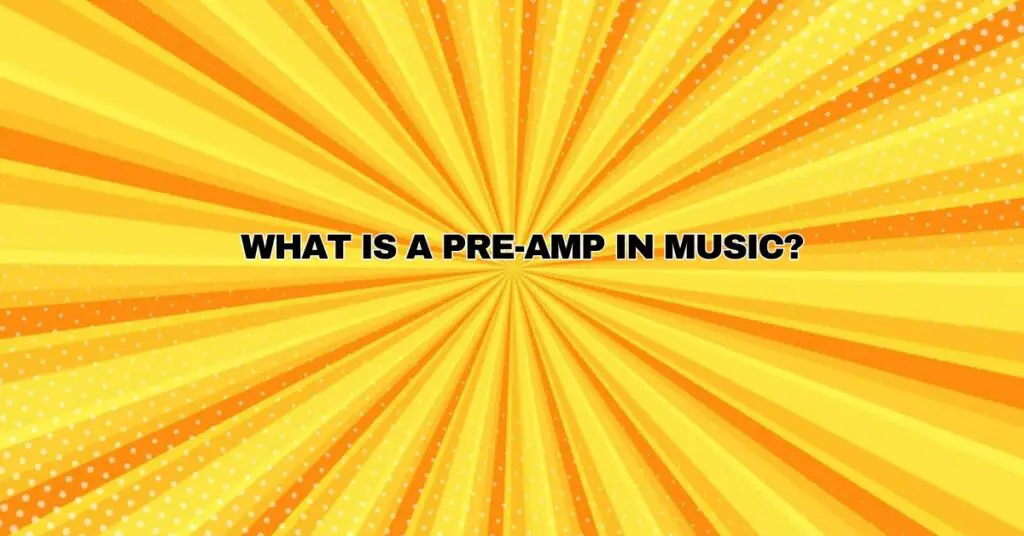 WHAT IS A PRE-AMP IN MUSIC?